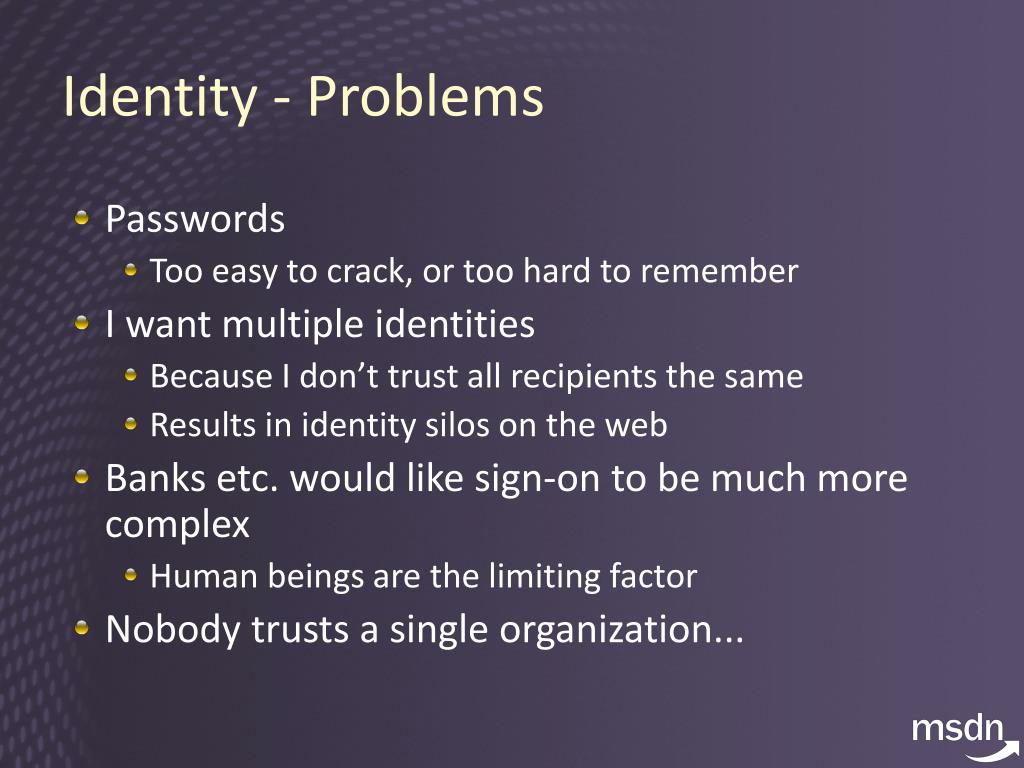 Identity - Problems

Passwords

Too easy to crack, or too hard to remember

I want multiple identities

Because I don’t trust all recipients the same

Results in identity silos on the web

Banks etc. would like sign-on to be much more complex

Human beings are the limiting factor

Nobody trusts a single organization...

msdn